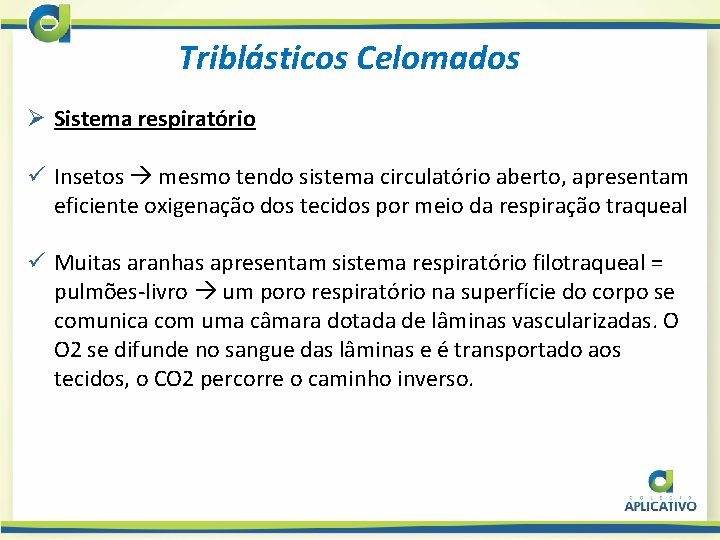 Triblásticos Celomados

➢ Sistema respiratório

✓ Insetos → mesmo tendo sistema circulatório aberto, apresentam eficiente oxigenação dos tecidos por meio da respiração traqueal

✓ Muitas aranhas apresentam sistema respiratório filotraqueal = pulmões-livro → um poro respiratório na superfície do corpo se comunica com uma câmara dotada de lâminas vascularizadas. O O2 se difunde no sangue das lâminas e é transportado aos tecidos, o CO2 percorre o caminho inverso.

COLÉGIO
APLICATIVO